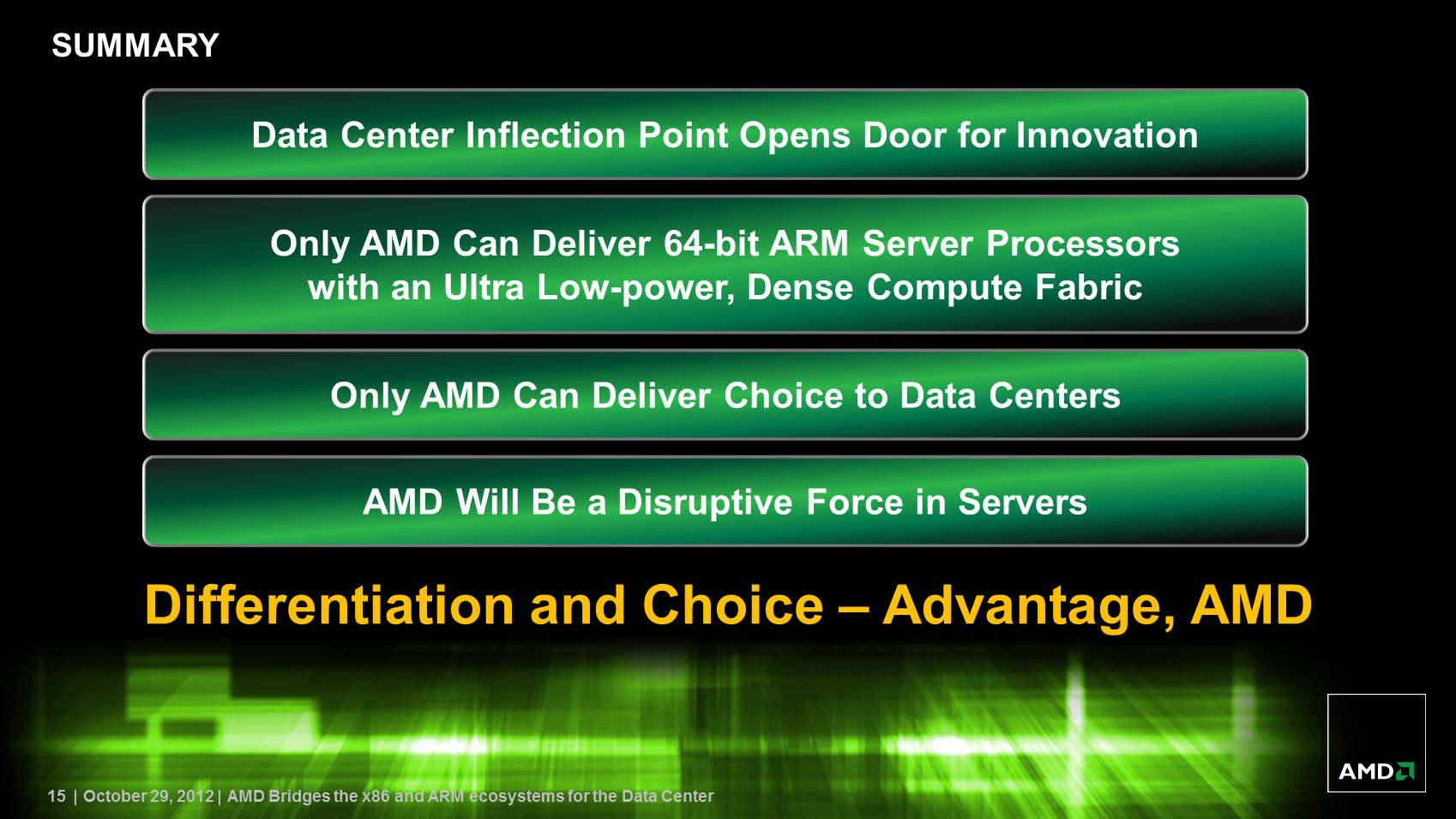 SUMMARY

Data Center Inflection Point Opens Door for Innovation

Only AMD Can Deliver 64-bit ARM Server Processors with an Ultra Low-power, Dense Compute Fabric

Only AMD Can Deliver Choice to Data Centers

AMD Will Be a Disruptive Force in Servers

Differentiation and Choice – Advantage, AMD

15 | October 29, 2012 | AMD Bridges the x86 and ARM ecosystems for the Data Center

AMD